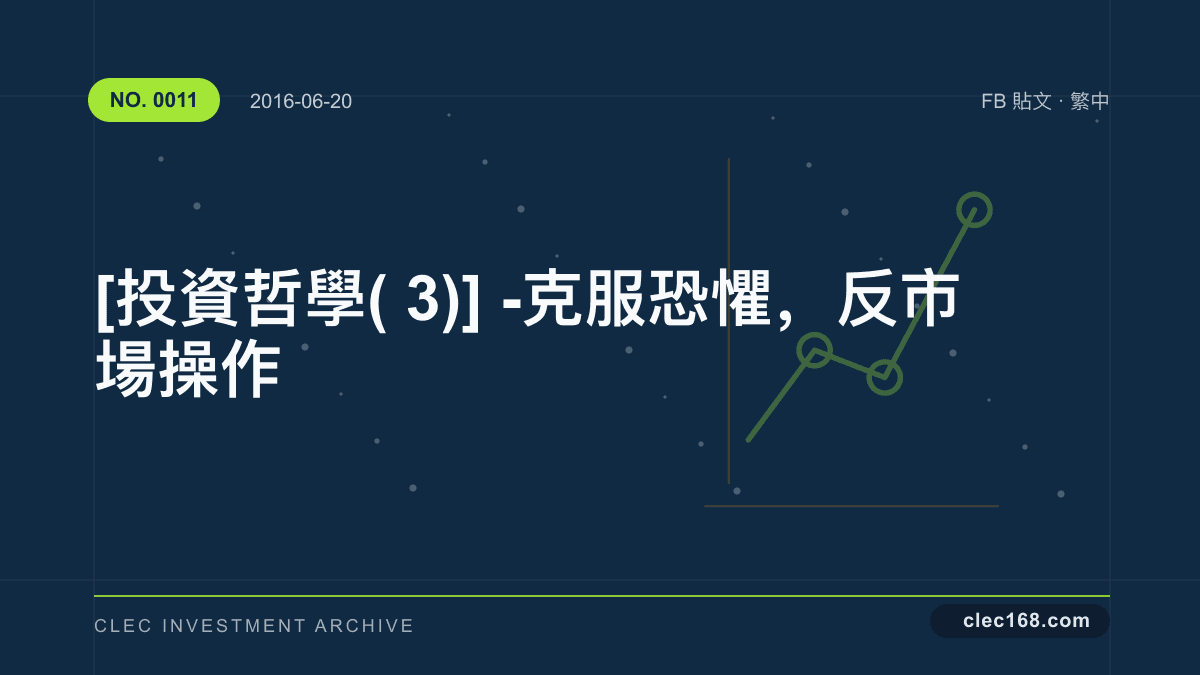 NO. 0011

2016-06-20

FB 貼文 · 繁中

[投資哲學( 3)] -克服恐懼，反市場操作

CLEC INVESTMENT ARCHIVE

clec168.com